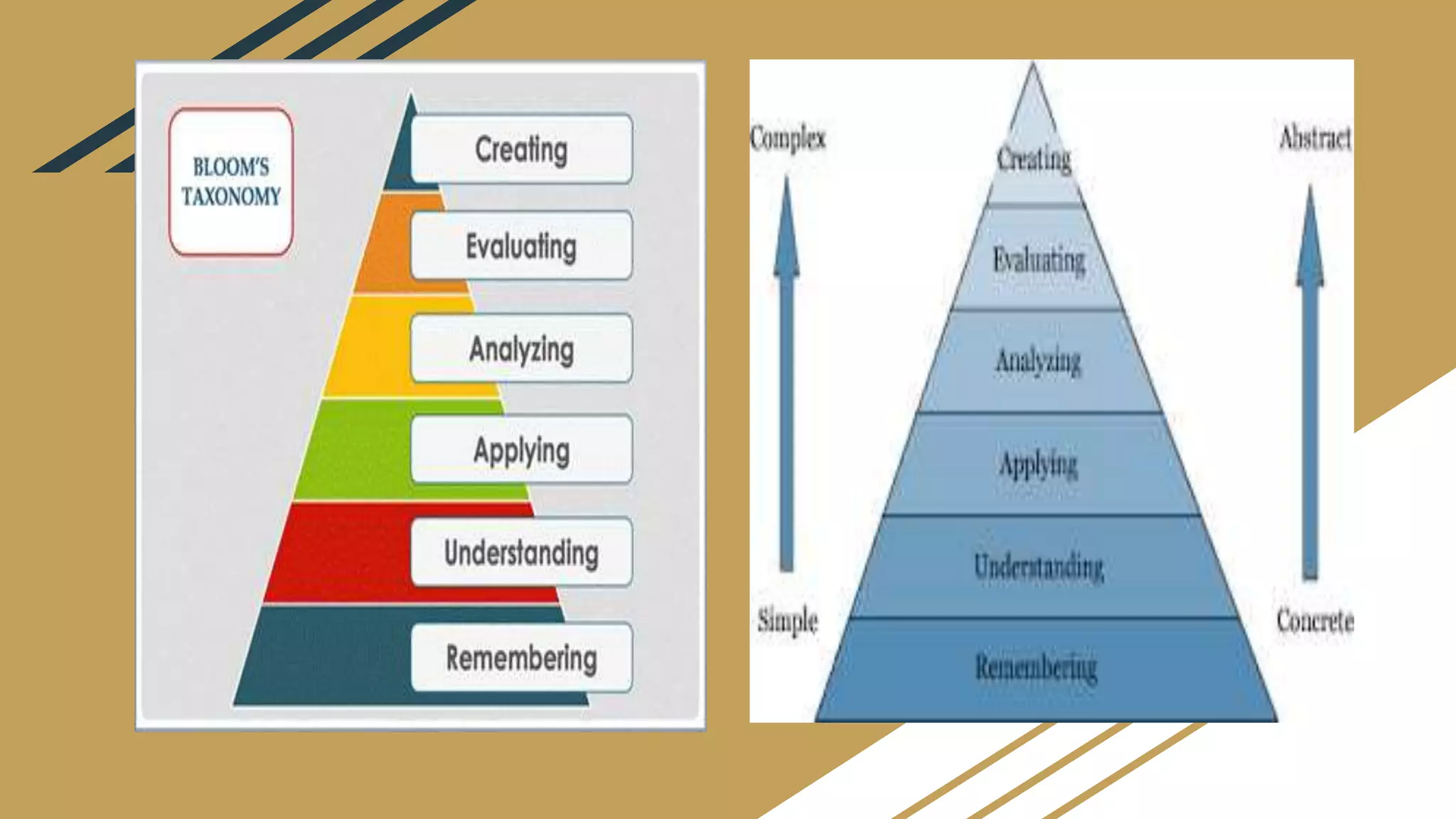 BLOOM'S TAXONOMY

Creating

Evaluating

Analyzing

Applying

Understanding

Remembering

Complex

Simple

Creating

Evaluating

Analyzing

Applying

Understanding

Remembering

Abstract

Concrete